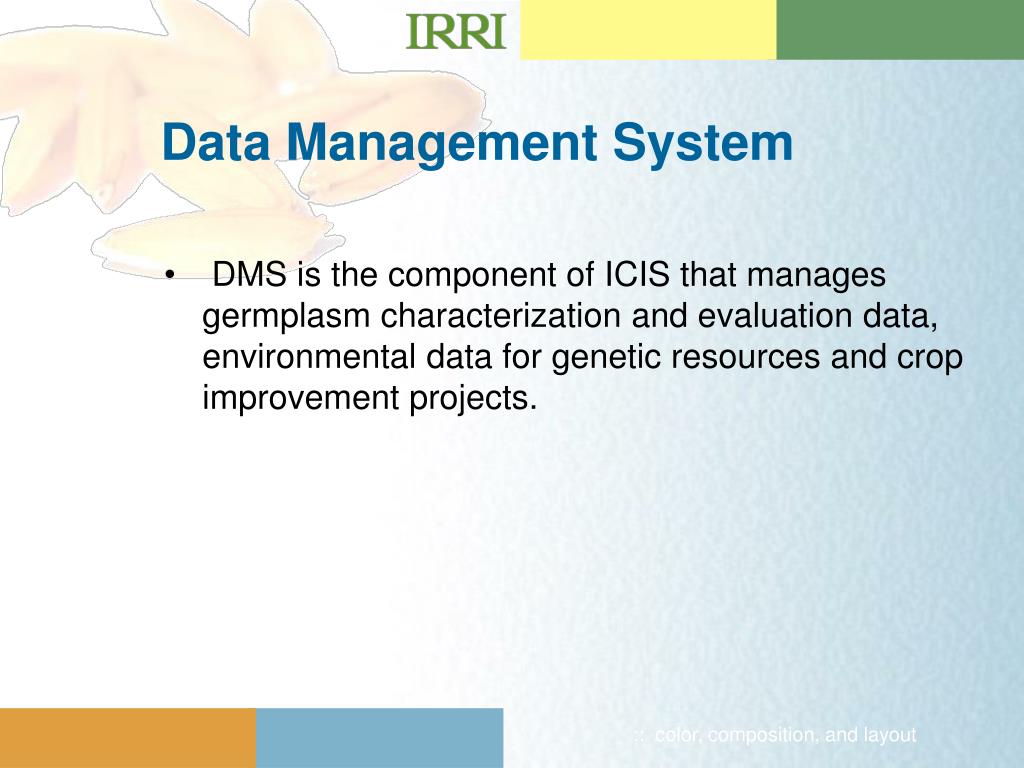 IRRI

Data Management System

• DMS is the component of ICIS that manages germplasm characterization and evaluation data, environmental data for genetic resources and crop improvement projects.

:: color, composition, and layout